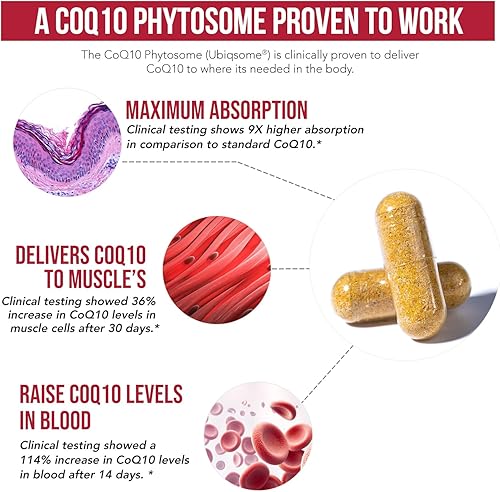 A COQ10 PHYTOSOME PROVEN TO WORK

The CoQ10 Phytosome (Ubiqsome®) is clinically proven to deliver CoQ10 to where its needed in the body.

MAXIMUM ABSORPTION
Clinical testing shows 9X higher absorption in comparison to standard CoQ10.*

DELIVERS COQ10 TO MUSCLE'S
Clinical testing showed 36% increase in CoQ10 levels in muscle cells after 30 days.*

RAISE COQ10 LEVELS IN BLOOD
Clinical testing showed a 114% increase in CoQ10 levels in blood after 14 days. *